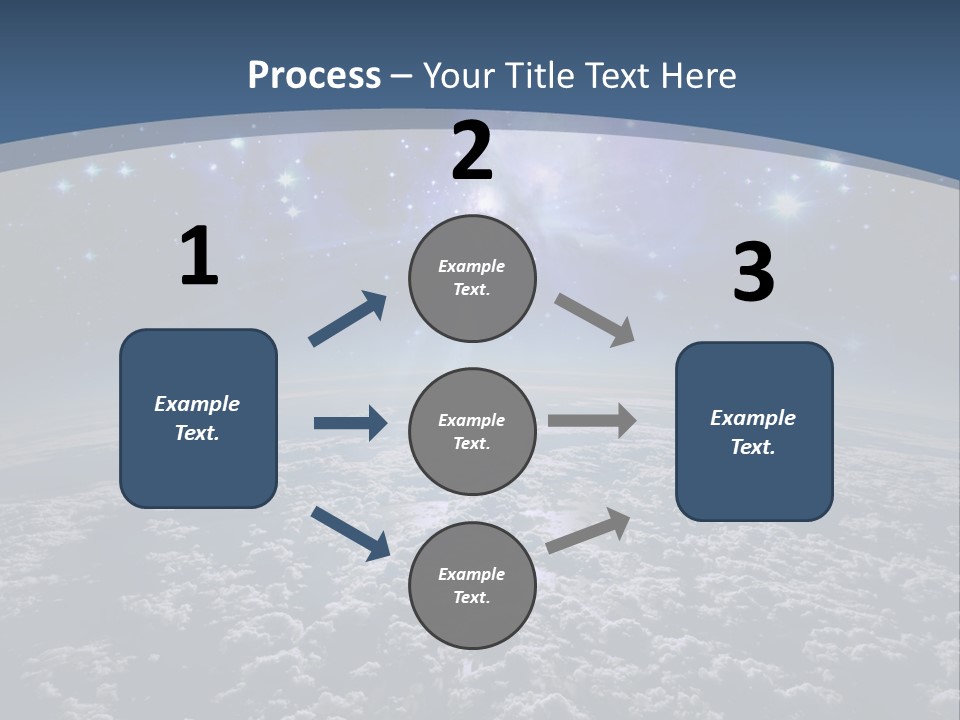 Process – Your Title Text Here

1

Example Text.

2

Example Text.

Example Text.

Example Text.

3

Example Text.